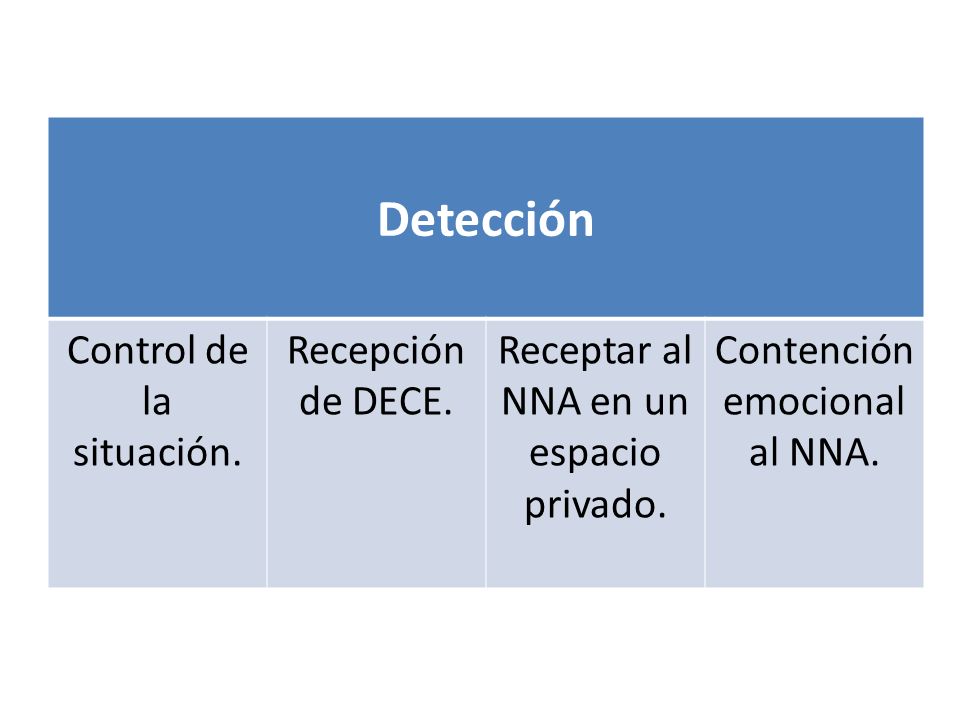 | Detección | | | |
|---|---|---|---|
| Control de la situación. | Recepción de DECE. | Receptar al NNA en un espacio privado. | Contención emocional al NNA. |